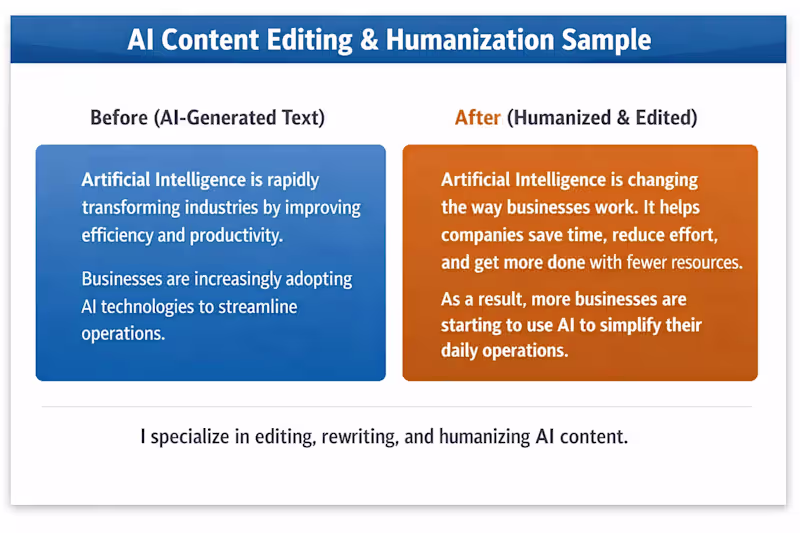 AI Content Editing & Humanization Sample

Before (AI-Generated Text)

Artificial Intelligence is rapidly transforming industries by improving efficiency and productivity.

Businesses are increasingly adopting AI technologies to streamline operations.

After (Humanized & Edited)

Artificial Intelligence is changing the way businesses work. It helps companies save time, reduce effort, and get more done with fewer resources.

As a result, more businesses are starting to use AI to simplify their daily operations.

I specialize in editing, rewriting, and humanizing AI content.